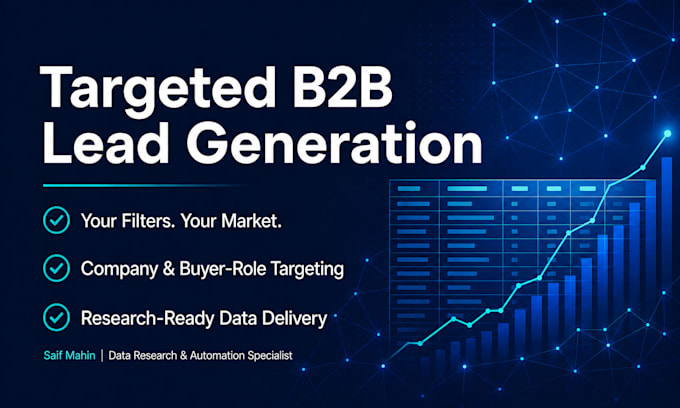 Targeted B2B Lead Generation

Your Filters. Your Market.

Company & Buyer-Role Targeting

Research-Ready Data Delivery

Saif Mahin | Data Research & Automation Specialist